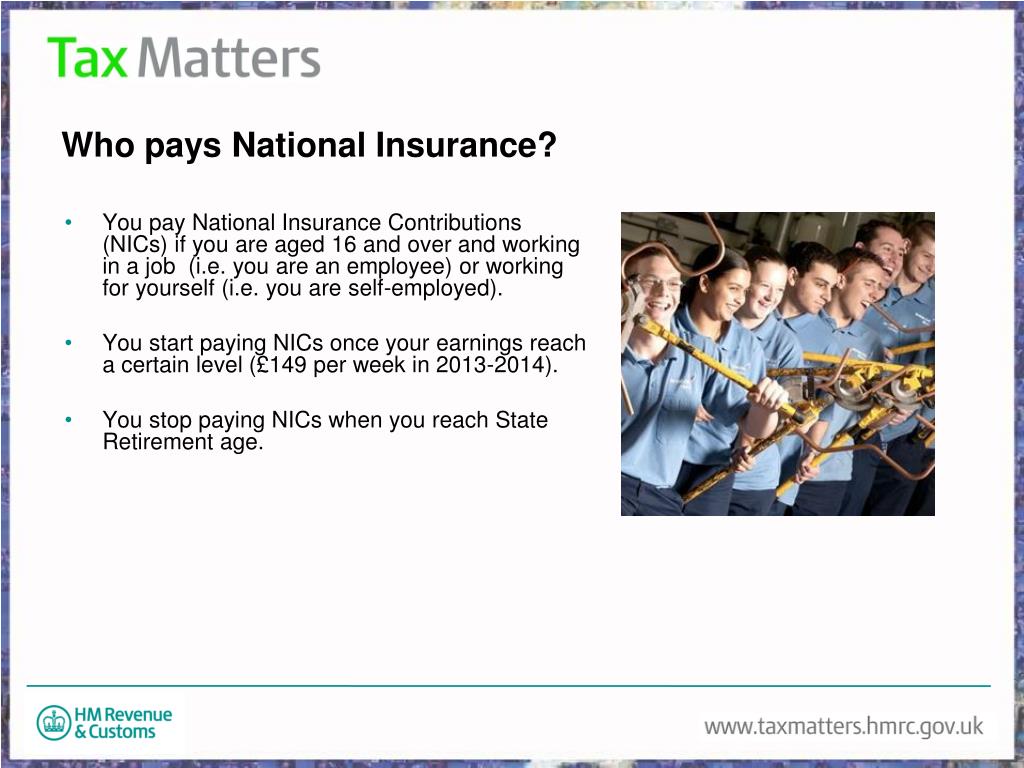 Tax Matters

Who pays National Insurance?

• You pay National Insurance Contributions (NICs) if you are aged 16 and over and working in a job (i.e. you are an employee) or working for yourself (i.e. you are self-employed).

• You start paying NICs once your earnings reach a certain level (£149 per week in 2013-2014).

• You stop paying NICs when you reach State Retirement age.

HM Revenue & Customs

www.taxmatters.hmrc.gov.uk